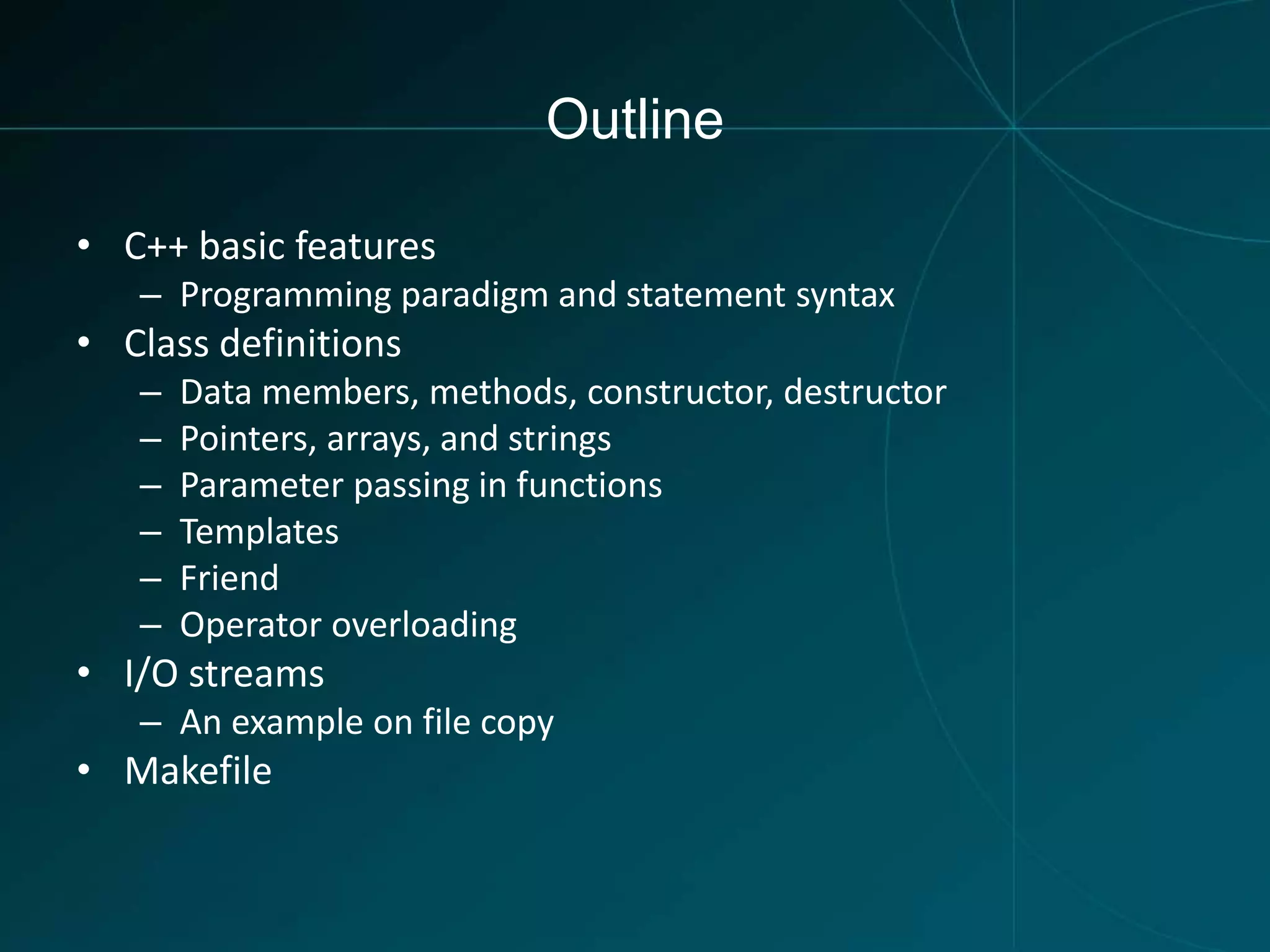 Outline

• C++ basic features
  – Programming paradigm and statement syntax
• Class definitions
  – Data members, methods, constructor, destructor
  – Pointers, arrays, and strings
  – Parameter passing in functions
  – Templates
  – Friend
  – Operator overloading
• I/O streams
  – An example on file copy
• Makefile